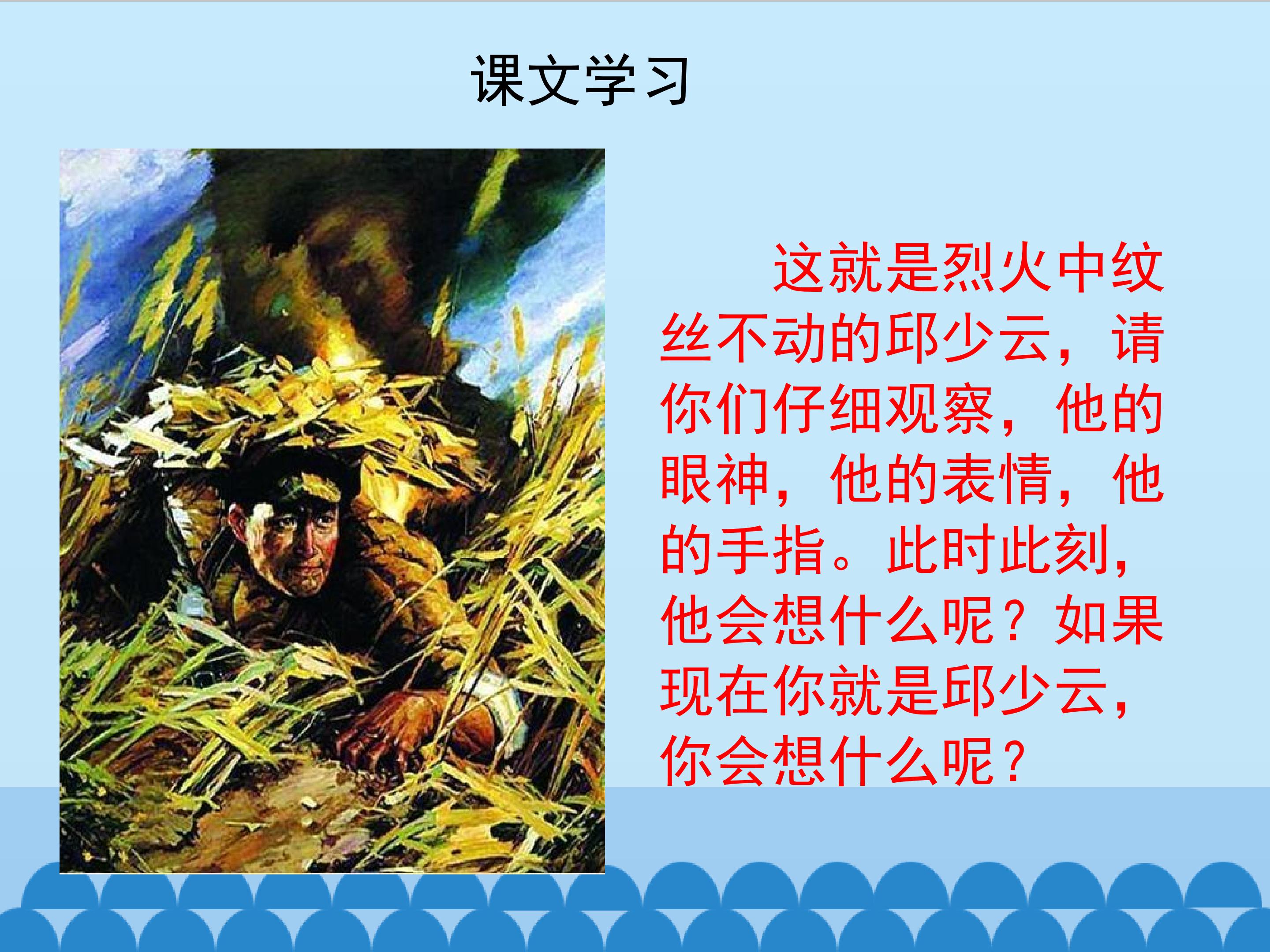 课文学习

这就是烈火中纹丝不动的邱少云，请你们仔细观察，他的眼神，他的表情，他的手指。此时此刻，他会想什么呢？如果现在你就是邱少云，你会想什么呢？